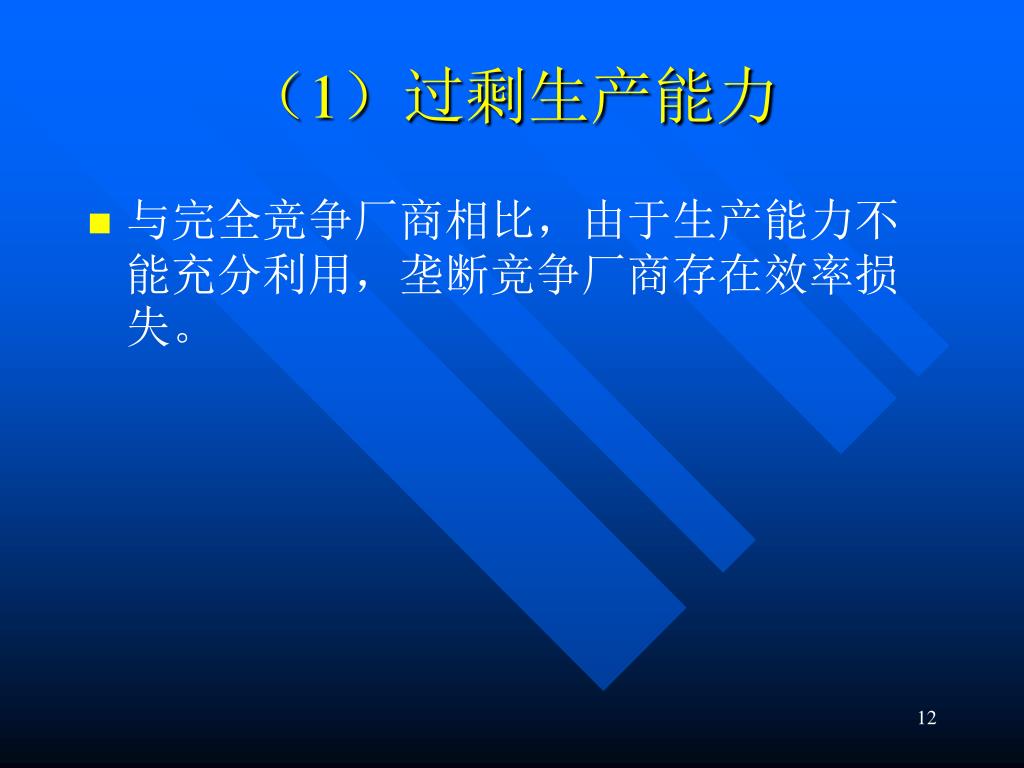 （1）过剩生产能力

与完全竞争厂商相比，由于生产能力不能充分利用，垄断竞争厂商存在效率损失。

12